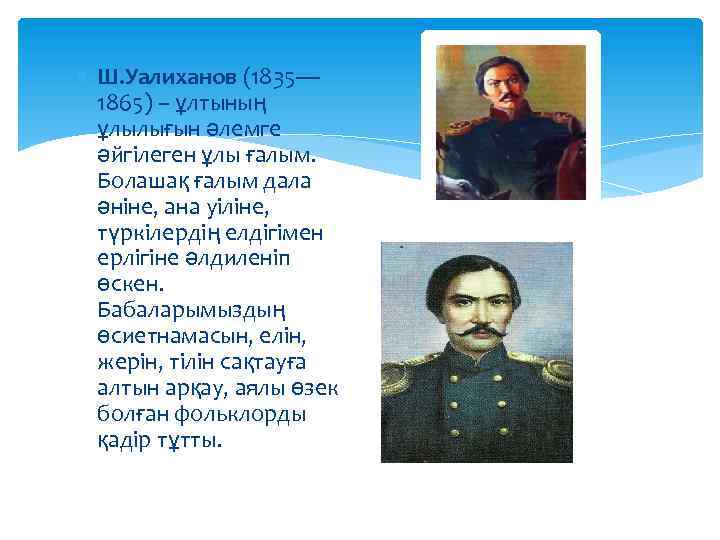 Ш.Уалиханов (1835—1865) – ұлтының ұлылығын әлемге әйгілеген ұлы ғалым. Болашақ ғалым дала әніне, ана уіліне, түркілердің елдігімен ерлігіне әлдиленіп өскен. Бабаларымыздың өсиетнамасын, елін, жерін, тілін сақтауға алтын арқау, аялы өзек болған фольклорды қадір тұтты.